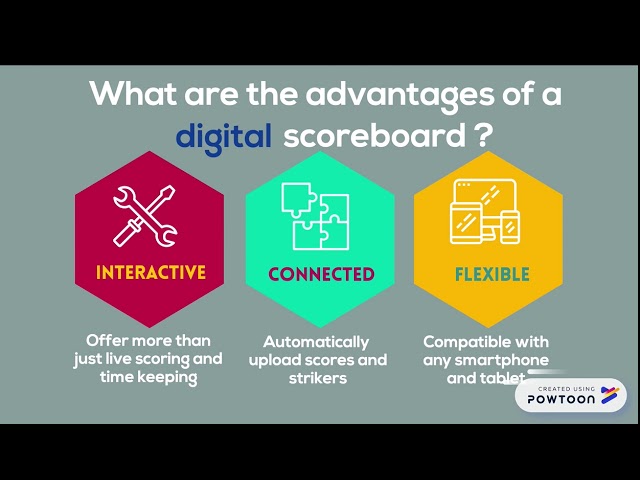 What are the advantages of a digital scoreboard ?

INTERACTIVE

Offer more than just live scoring and time keeping

CONNECTED

Automatically upload scores and strikers

FLEXIBLE

Compatible with any smartphone and tablet

CREATED USING POWTOON